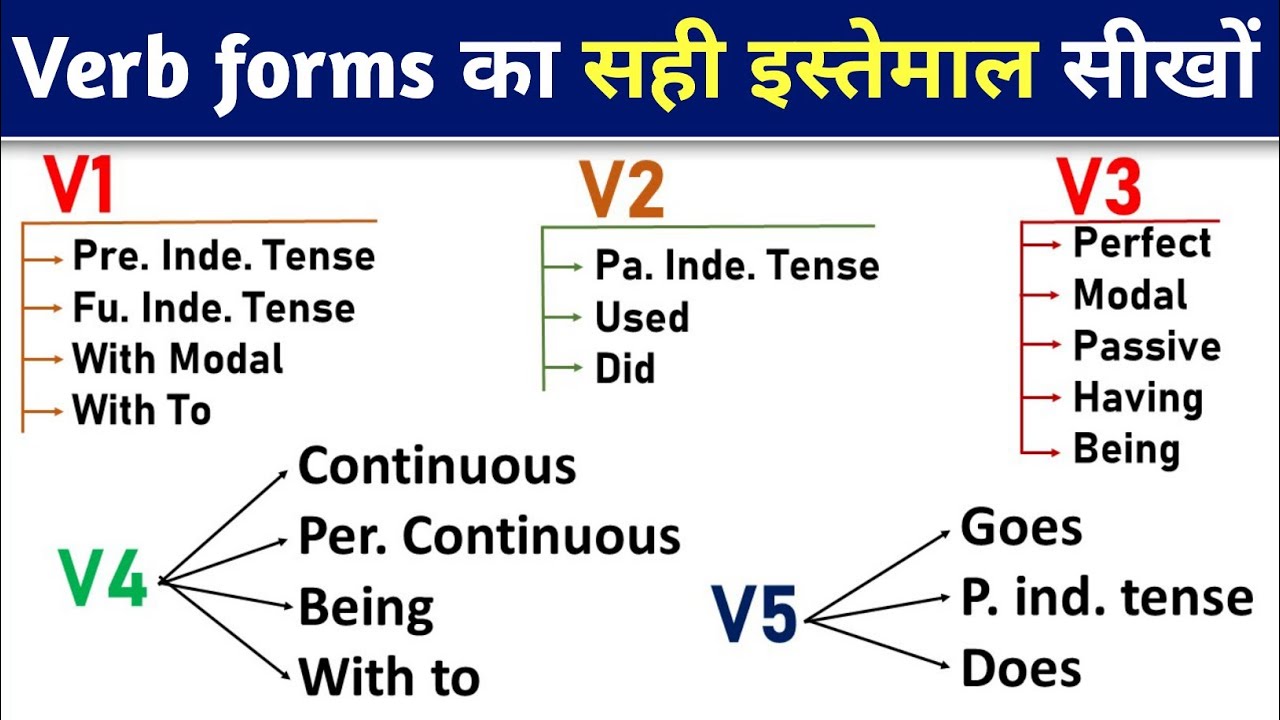 Verb forms का सही इस्तेमाल सीखों

V1
Pre. Inde. Tense
Fu. Inde. Tense
With Modal
With To

V2
Pa. Inde. Tense
Used
Did

V3
Perfect
Modal
Passive
Having
Being

V4
Continuous
Per. Continuous
Being
With to

V5
Goes
P. ind. tense
Does